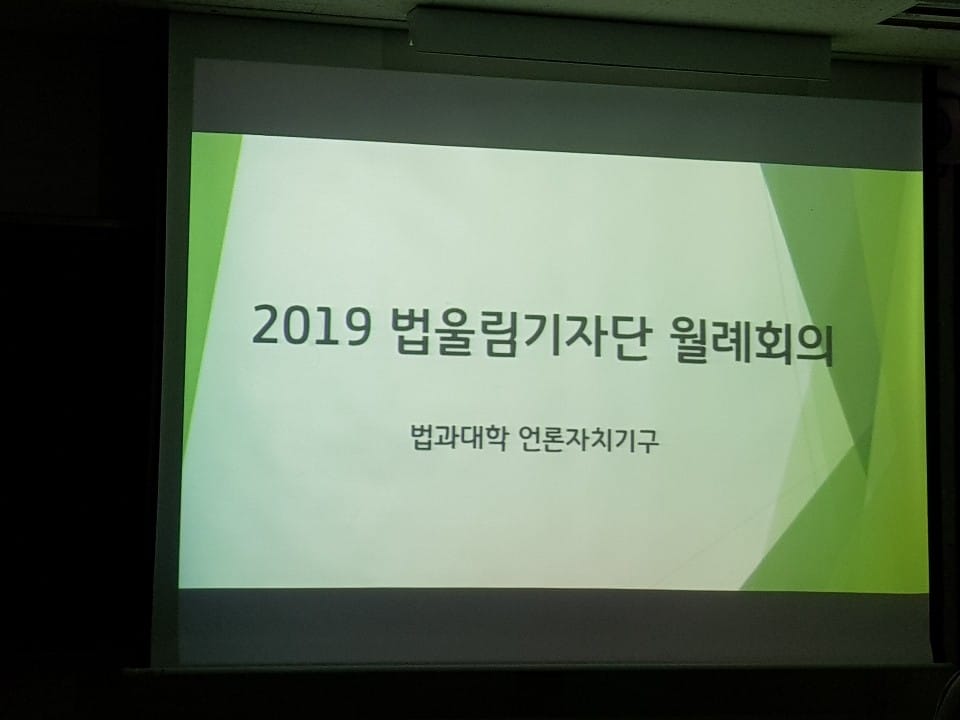 2019 법울림기자단 월례회의

법과대학 언론자치기구